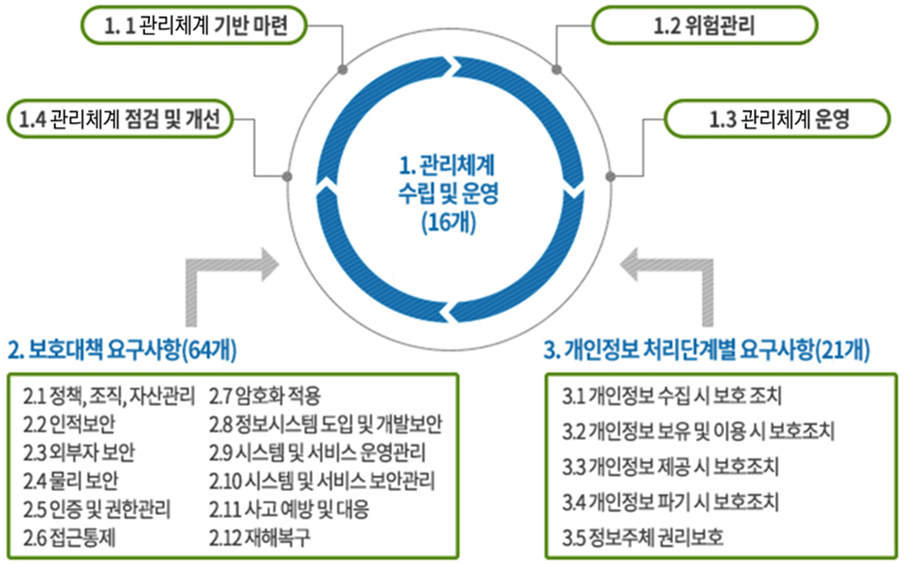 1. 1 관리체계 기반 마련

1.2 위험관리

1.4 관리체계 점검 및 개선

1.3 관리체계 운영

1. 관리체계 수립 및 운영 (16개)

2. 보호대책 요구사항(64개)

2.1 정책, 조직, 자산관리
2.2 인적보안
2.3 외부자 보안
2.4 물리 보안
2.5 인증 및 권한관리
2.6 접근통제
2.7 암호화 적용
2.8 정보시스템 도입 및 개발보안
2.9 시스템 및 서비스 운영관리
2.10 시스템 및 서비스 보안관리
2.11 사고 예방 및 대응
2.12 재해복구

3. 개인정보 처리단계별 요구사항(21개)

3.1 개인정보 수집 시 보호 조치
3.2 개인정보 보유 및 이용 시 보호조치
3.3 개인정보 제공 시 보호조치
3.4 개인정보 파기 시 보호조치
3.5 정보주체 권리보호